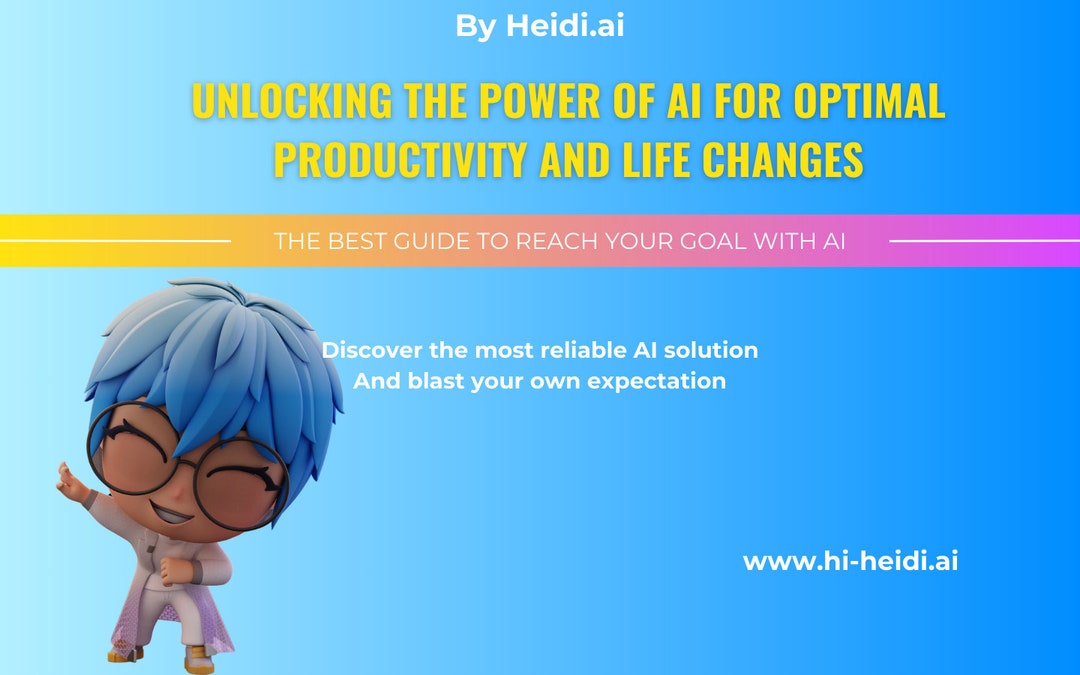 By Heidi.ai

UNLOCKING THE POWER OF AI FOR OPTIMAL PRODUCTIVITY AND LIFE CHANGES

THE BEST GUIDE TO REACH YOUR GOAL WITH AI

Discover the most reliable AI solution
And blast your own expectation

www.hi-heidi.ai